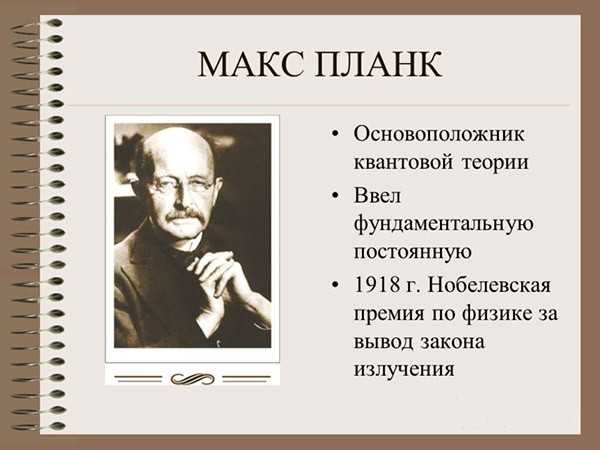 МАКС ПЛАНК

• Основоположник квантовой теории
• Ввел фундаментальную постоянную
• 1918 г. Нобелевская премия по физике за вывод закона излучения